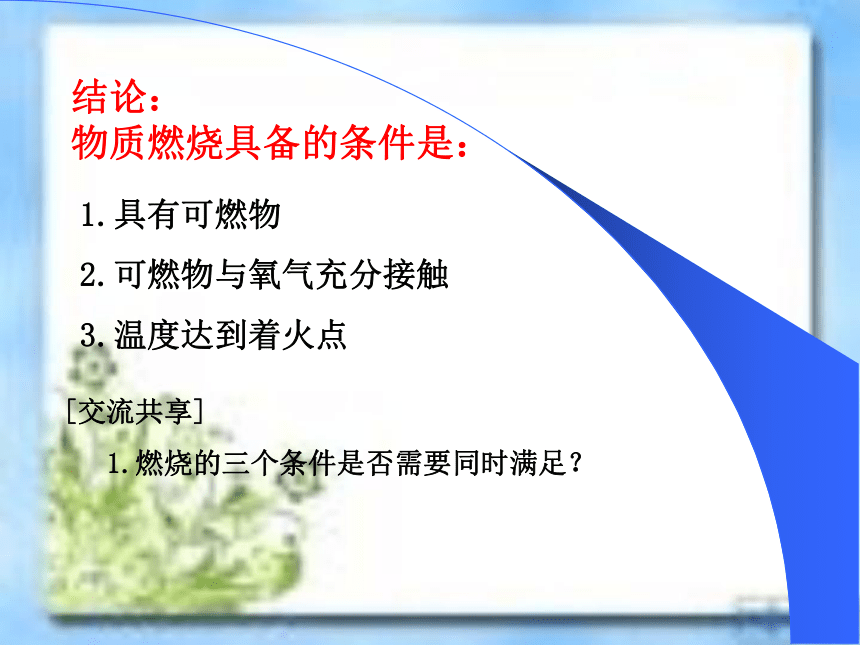 结论：
物质燃烧具备的条件是：

1.具有可燃物

2.可燃物与氧气充分接触

3.温度达到着火点

[交流共享]

1.燃烧的三个条件是否需要同时满足？